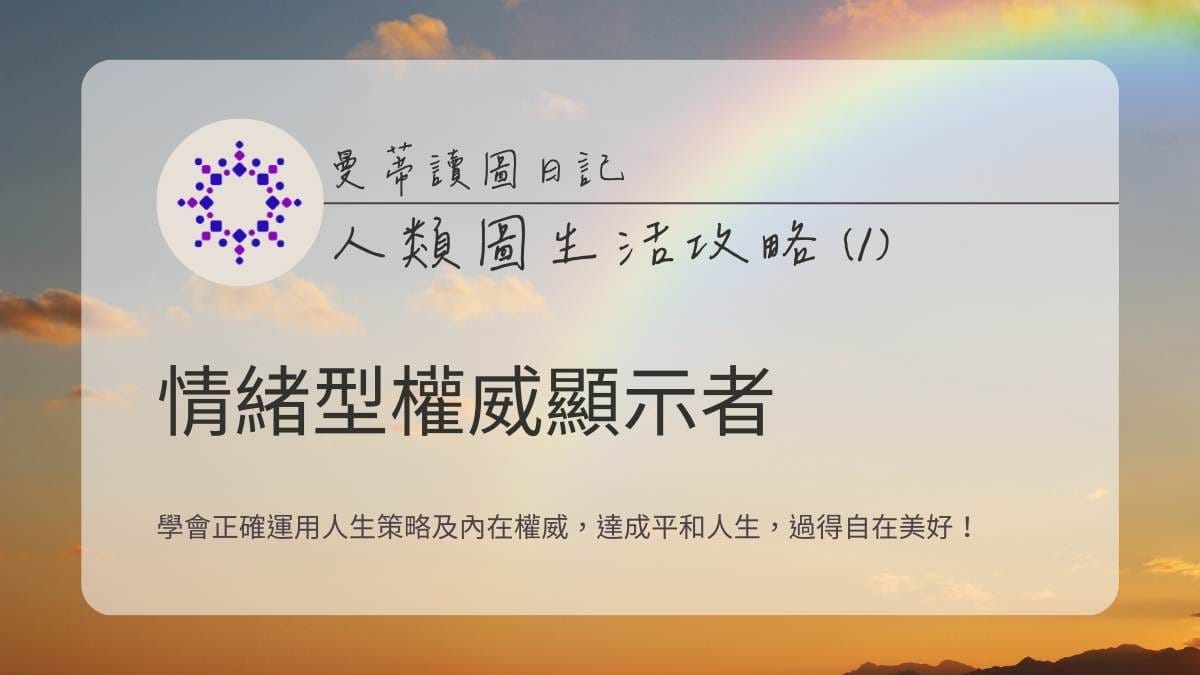 曼蒂讀圖日記

人類圖生活攻略 (1)

情緒型權威顯示者

學會正確運用人生策略及內在權威，達成平和人生，過得自在美好！